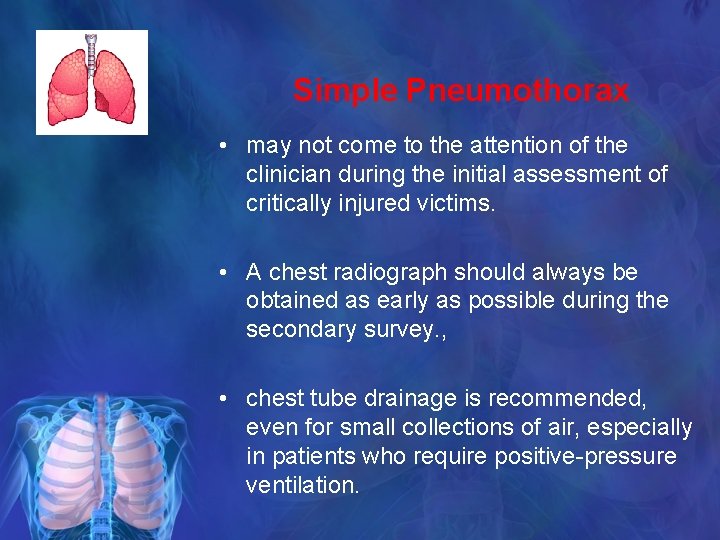 Simple Pneumothorax

• may not come to the attention of the clinician during the initial assessment of critically injured victims.

• A chest radiograph should always be obtained as early as possible during the secondary survey.,

• chest tube drainage is recommended, even for small collections of air, especially in patients who require positive-pressure ventilation.